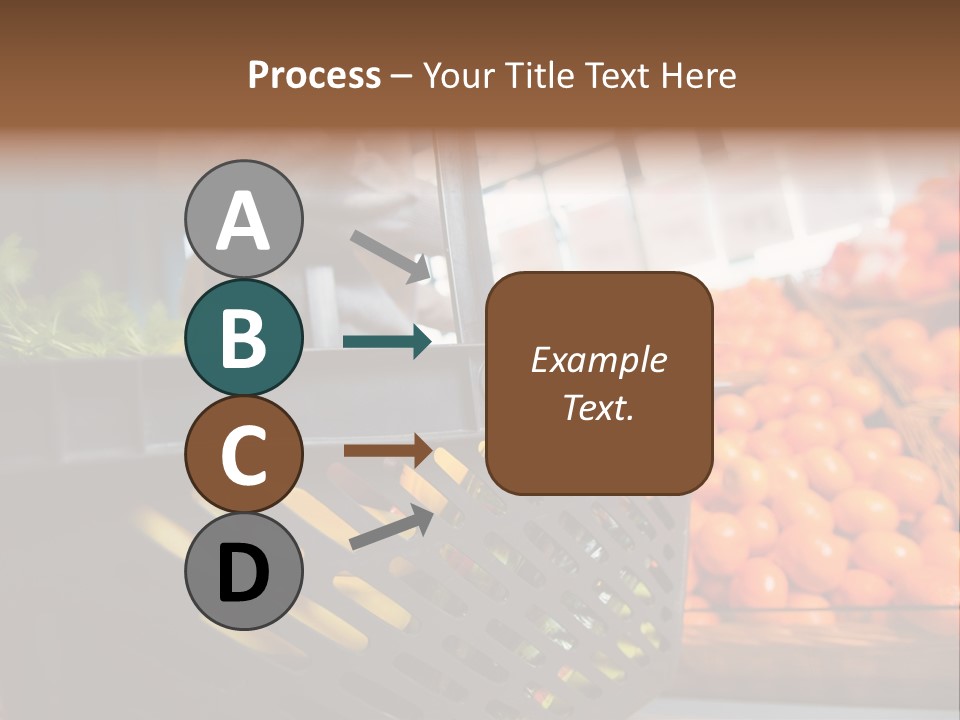 Process – Your Title Text Here

A

B

C

D

Example Text.